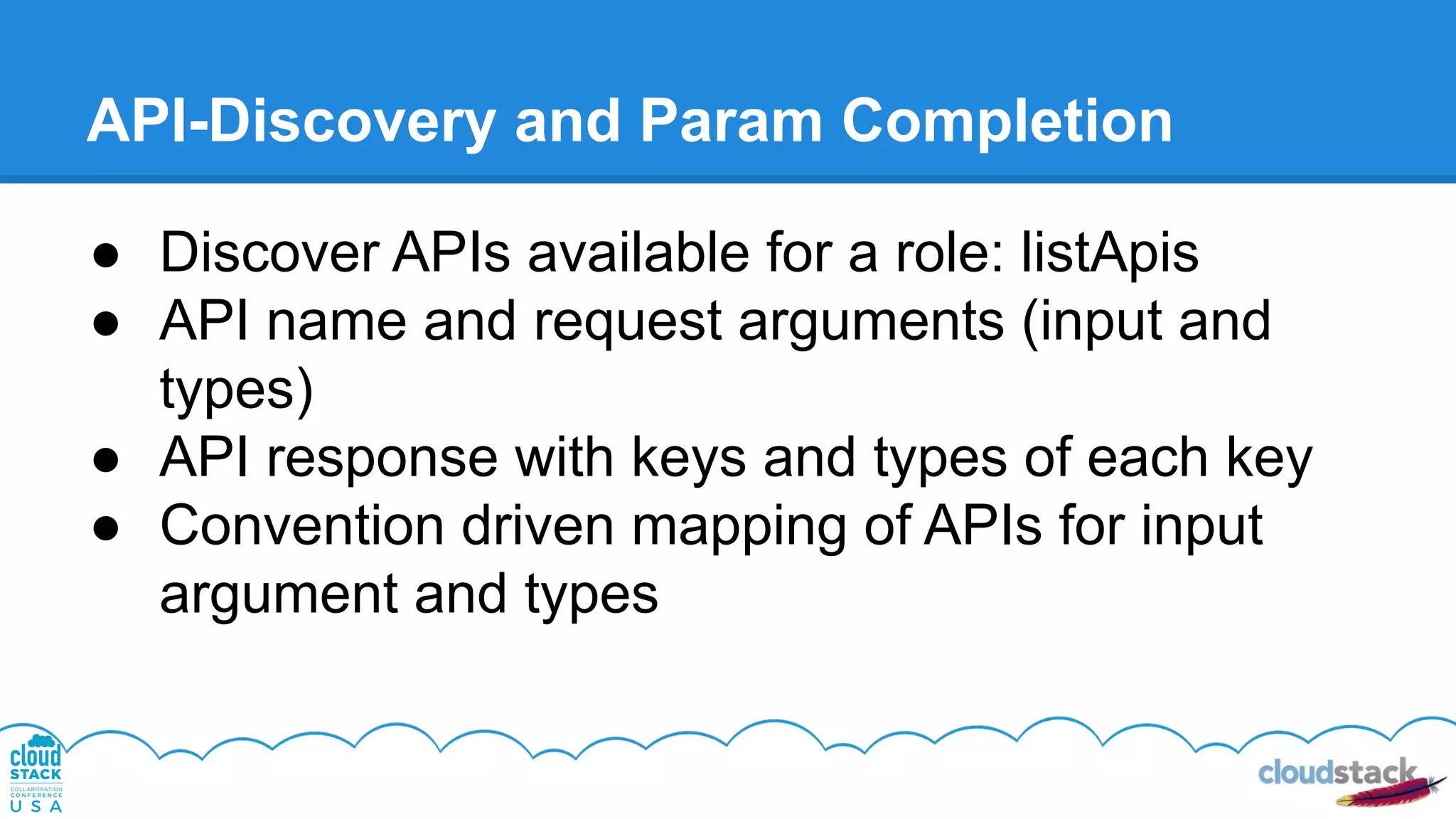 API-Discovery and Param Completion

● Discover APIs available for a role: listApis
● API name and request arguments (input and types)
● API response with keys and types of each key
● Convention driven mapping of APIs for input argument and types

cloud STACK COLLABORATION CONFERENCE USA

cloudstack